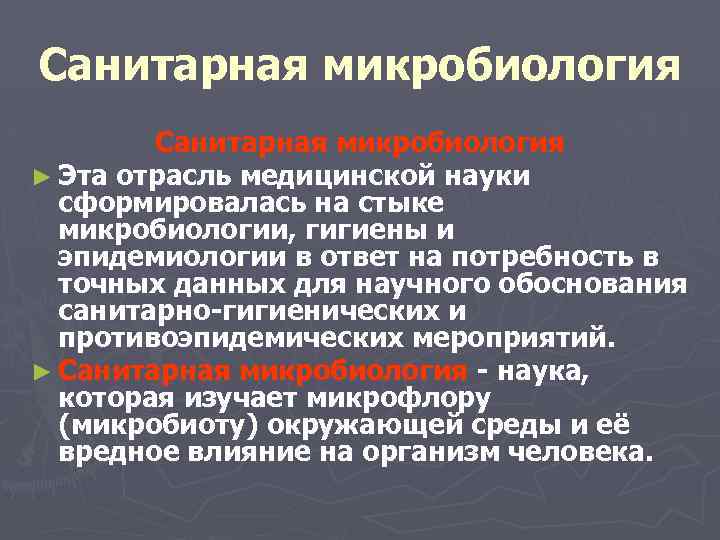 Санитарная микробиология

Санитарная микробиология

► Эта отрасль медицинской науки сформировалась на стыке микробиологии, гигиены и эпидемиологии в ответ на потребность в точных данных для научного обоснования санитарно-гигиенических и противоэпидемических мероприятий.

► Санитарная микробиология - наука, которая изучает микрофлору (микробиоту) окружающей среды и её вредное влияние на организм человека.